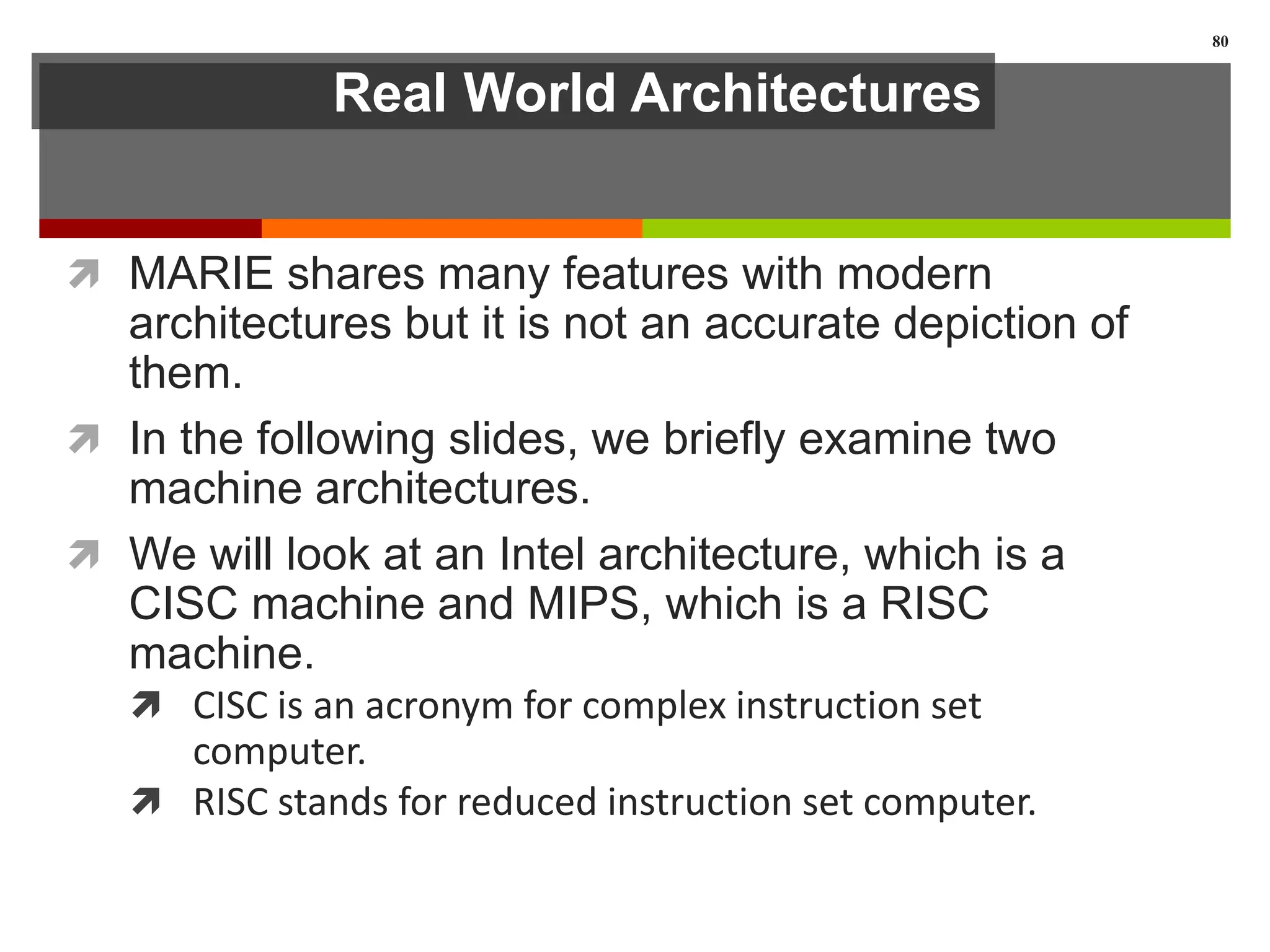 80

Real World Architectures

MARIE shares many features with modern architectures but it is not an accurate depiction of them.

In the following slides, we briefly examine two machine architectures.

We will look at an Intel architecture, which is a CISC machine and MIPS, which is a RISC machine.

CISC is an acronym for complex instruction set computer.

RISC stands for reduced instruction set computer.